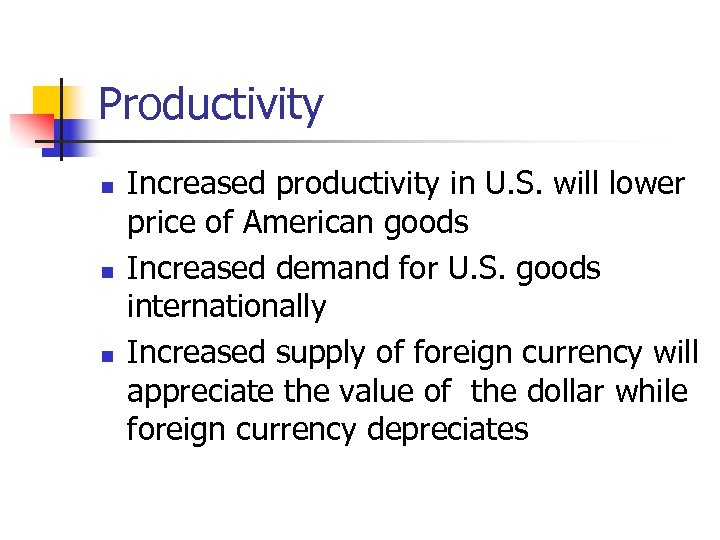 Productivity

- Increased productivity in U.S. will lower price of American goods
- Increased demand for U.S. goods internationally
- Increased supply of foreign currency will appreciate the value of  the dollar while foreign currency depreciates